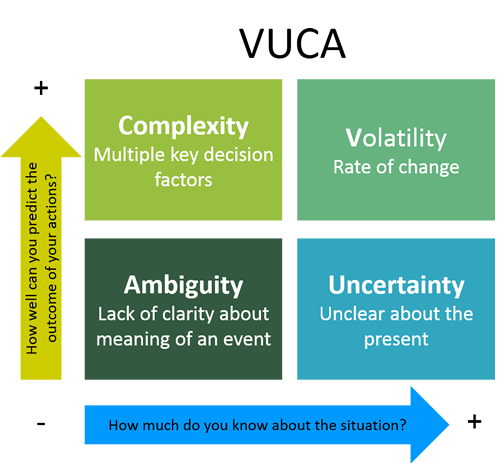 VUCA

+

How well can you predict the outcome of your actions?

Complexity
Multiple key decision factors

Volatility
Rate of change

Ambiguity
Lack of clarity about meaning of an event

Uncertainty
Unclear about the present

-

How much do you know about the situation?

+